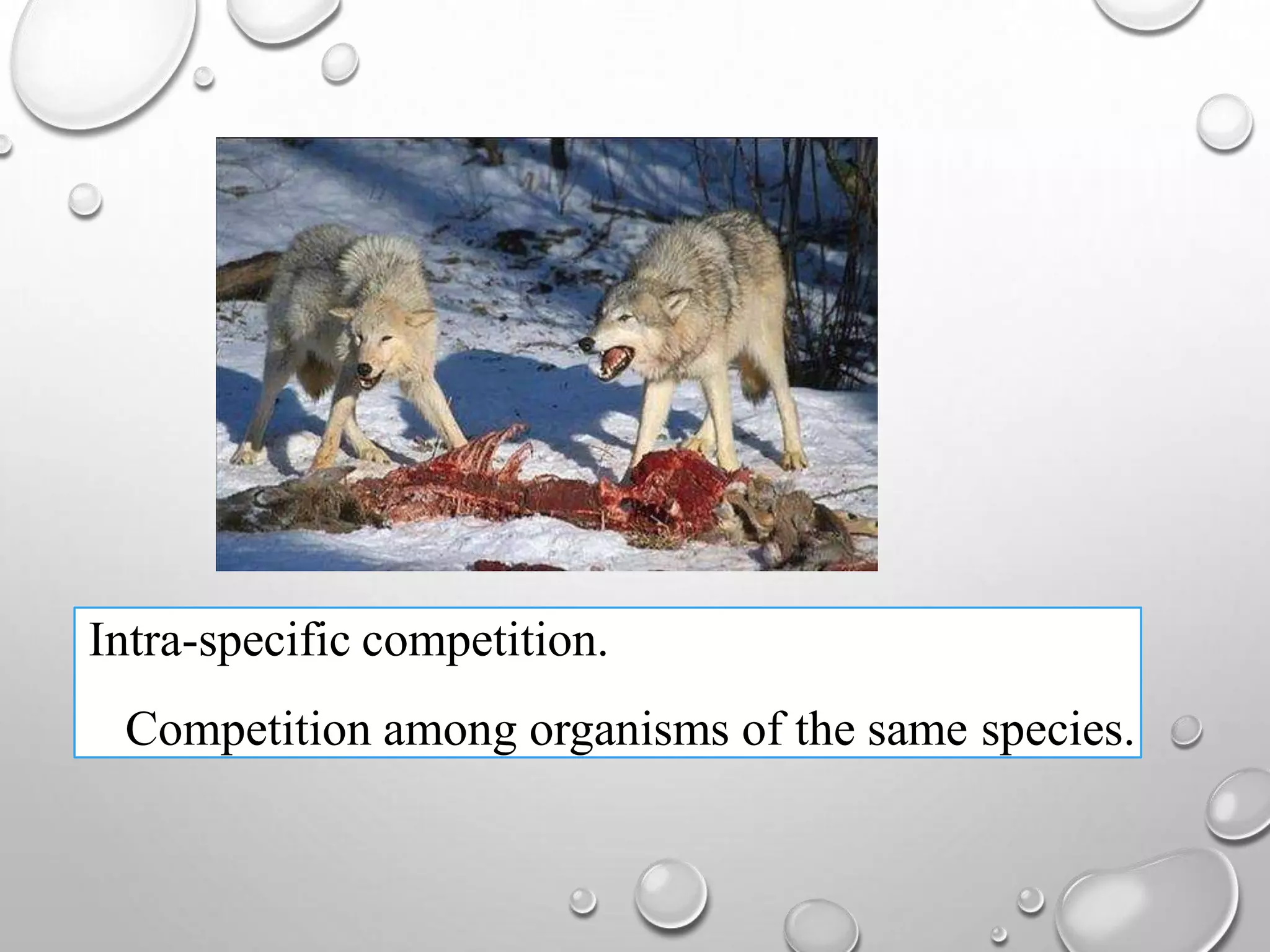 Intra-specific competition.

Competition among organisms of the same species.